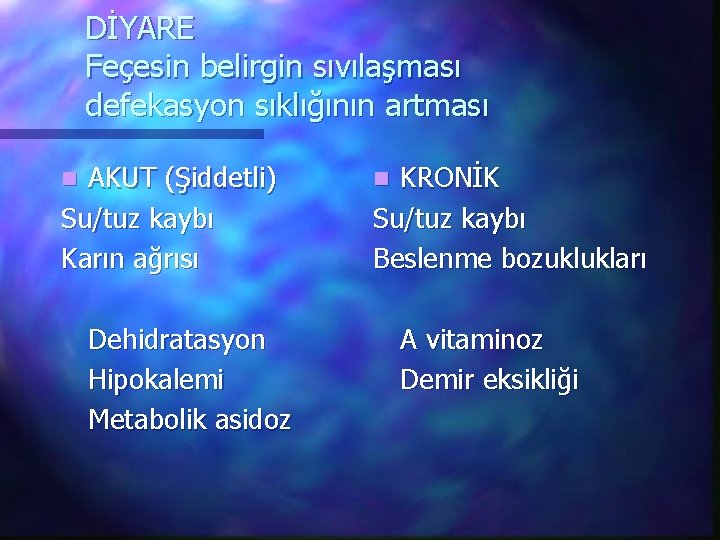 DİYARE
Feçesin belirgin sıvılaşması
defekasyon sıklığının artması

AKUT (Şiddetli)
Su/tuz kaybı
Karın ağrısı

Dehidratasyon
Hipokalemi
Metabolik asidoz

KRONİK
Su/tuz kaybı
Beslenme bozuklukları

A vitaminoz
Demir eksikliği